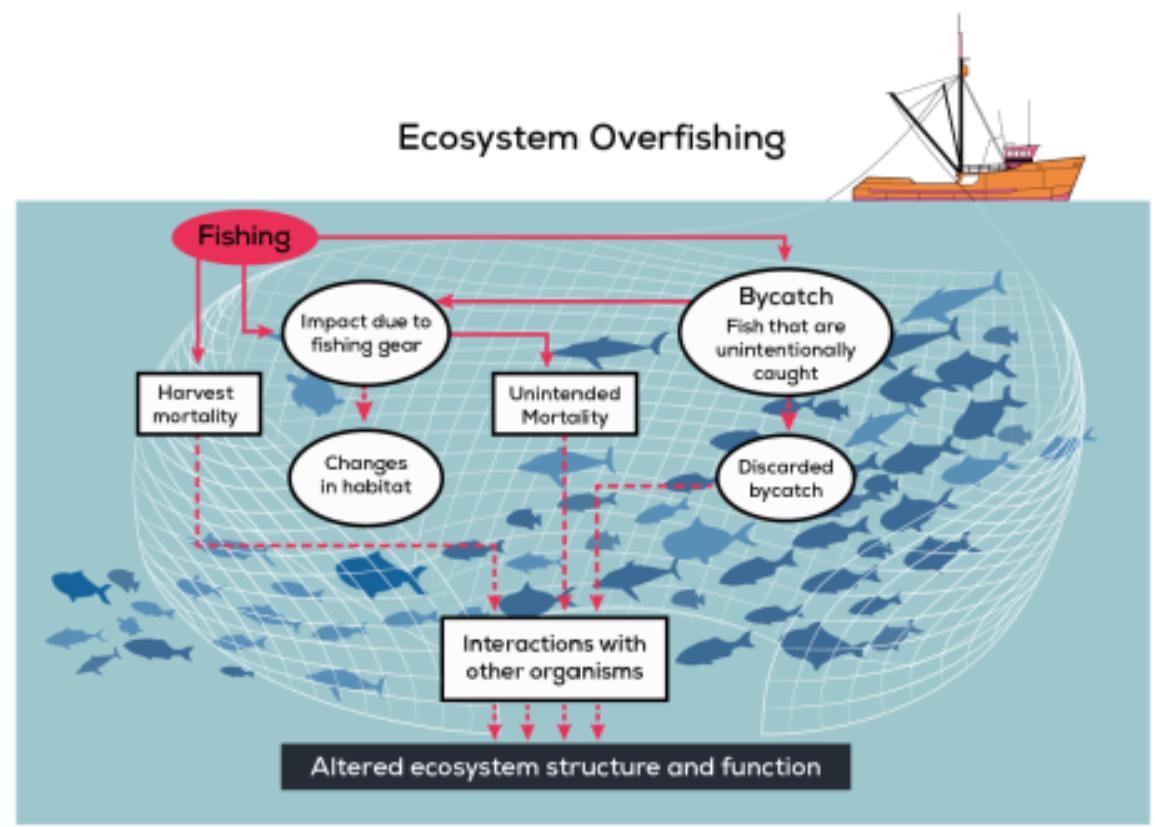 Ecosystem Overfishing

Fishing

Impact due to fishing gear

Bycatch
Fish that are unintentionally caught

Harvest mortality

Unintended Mortality

Changes in habitat

Discarded bycatch

Interactions with other organisms

Altered ecosystem structure and function